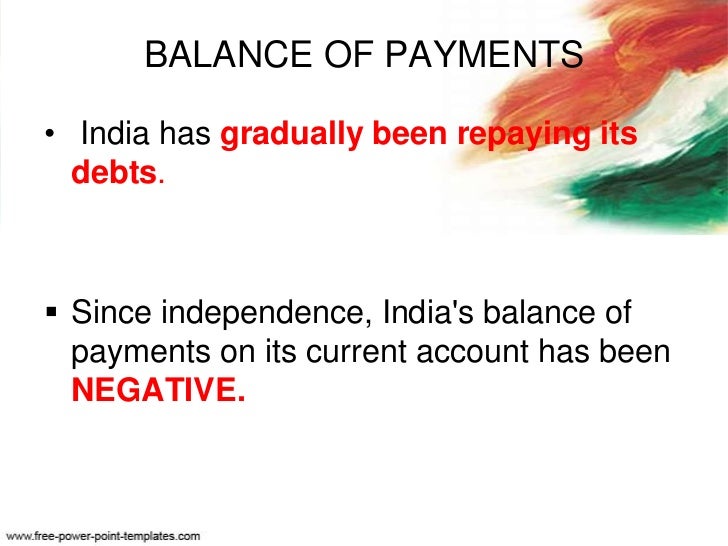 BALANCE OF PAYMENTS

• India has gradually been repaying its debts.

▪ Since independence, India's balance of payments on its current account has been NEGATIVE.

www.free-power-point-templates.com